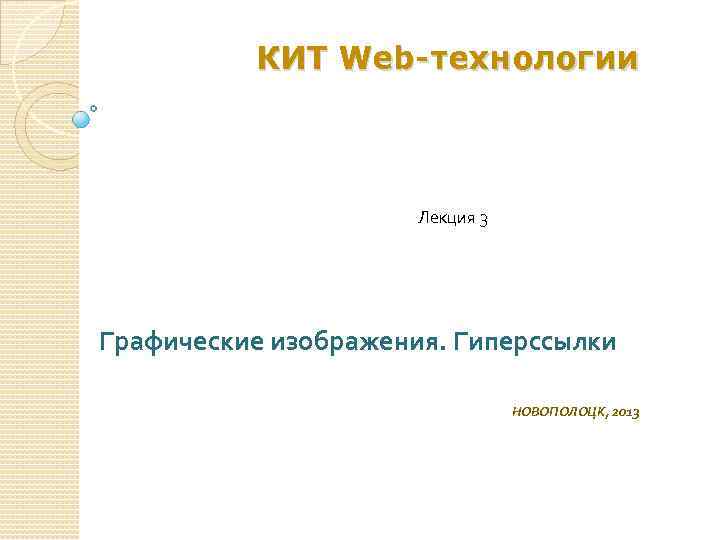 КИТ Web-технологии

Лекция 3

Графические изображения. Гиперссылки

НОВОПОЛОЦК, 2013